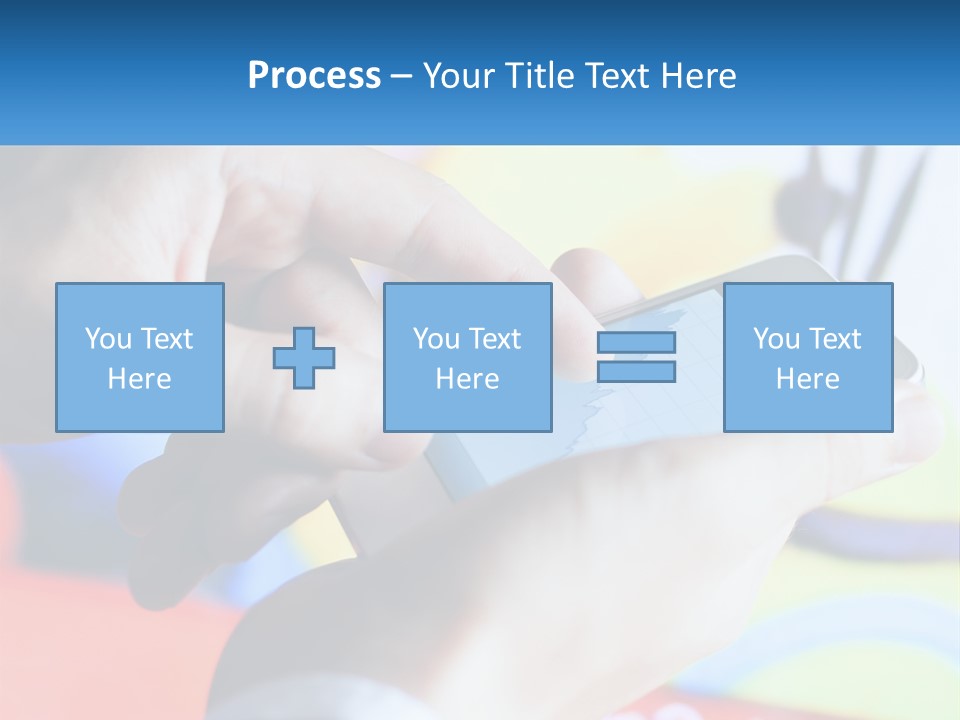 Process – Your Title Text Here

You Text Here

You Text Here

You Text Here